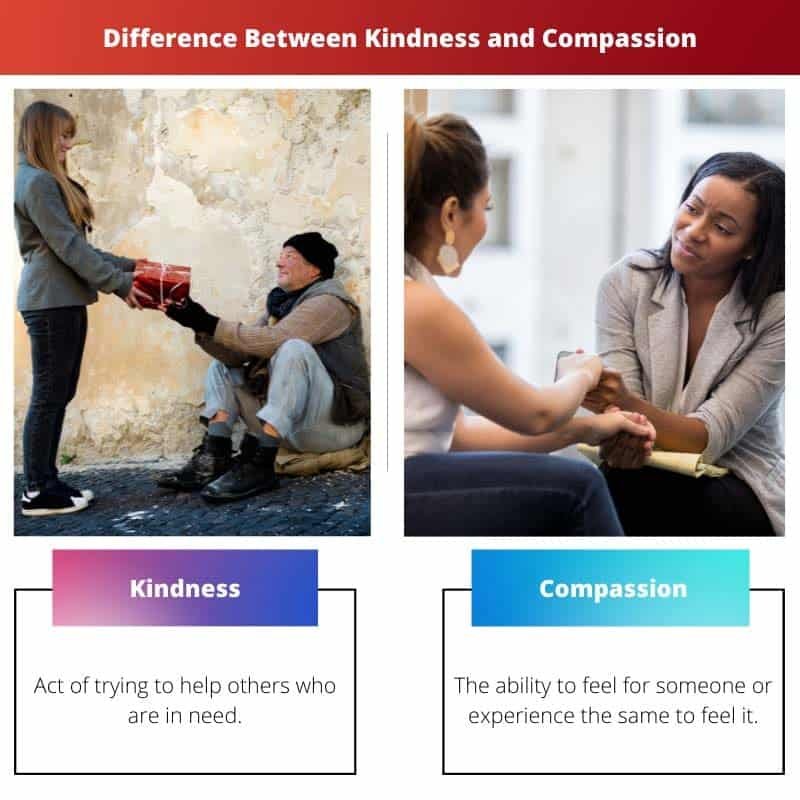 Difference Between Kindness and Compassion

Kindness

Act of trying to help others who are in need.

Compassion

The ability to feel for someone or experience the same to feel it.